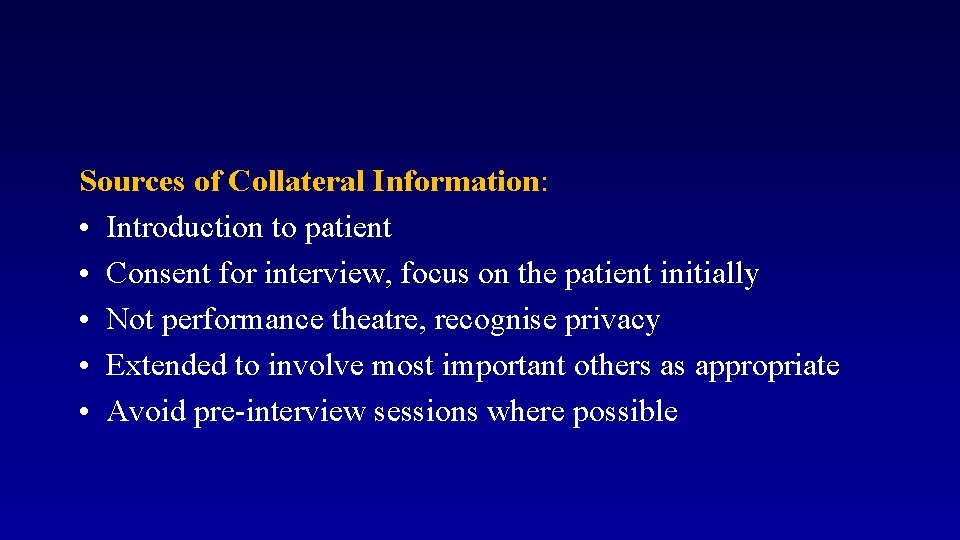 Sources of Collateral Information:
• Introduction to patient
• Consent for interview, focus on the patient initially
• Not performance theatre, recognise privacy
• Extended to involve most important others as appropriate
• Avoid pre-interview sessions where possible